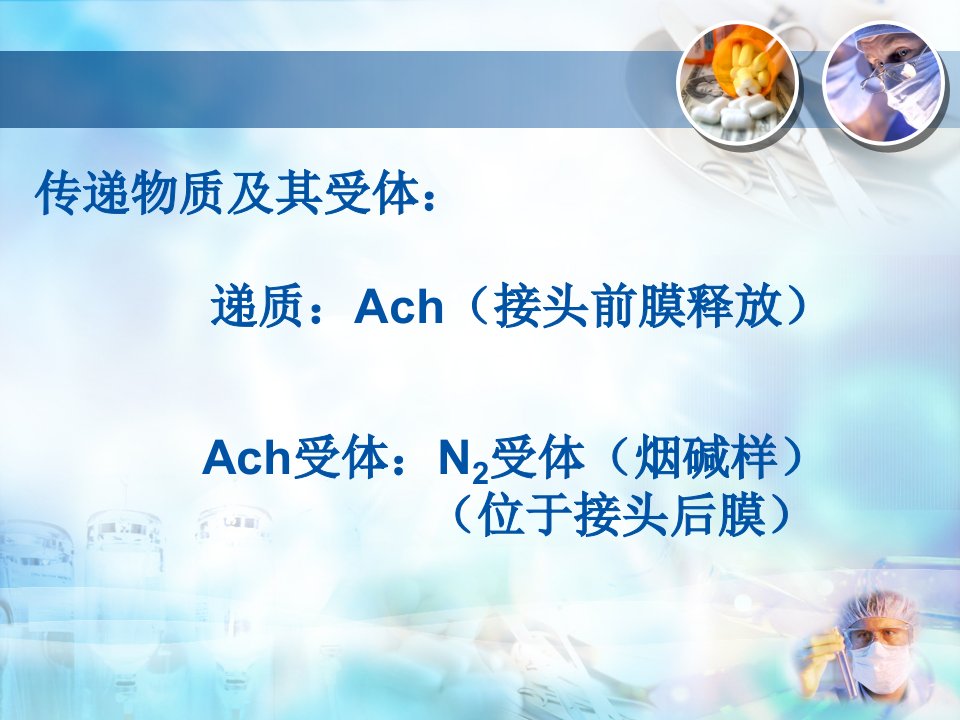 传递物质及其受体：

递质：Ach（接头前膜释放）

Ach受体：$N_2$受体（烟碱样）
（位于接头后膜）